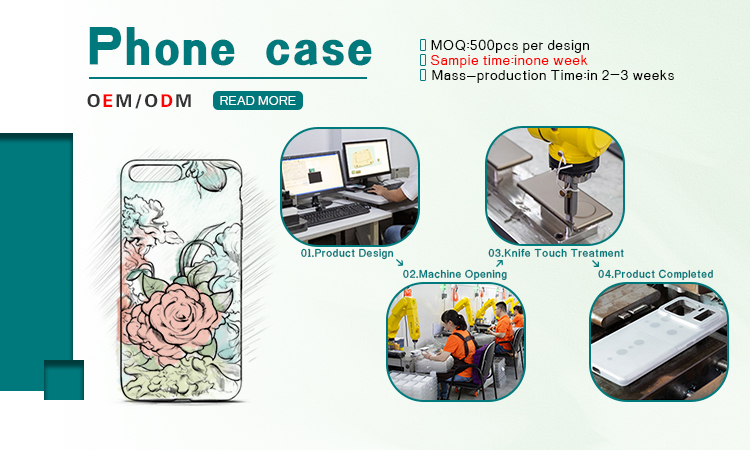 Phone case

OEM/ODM READ MORE

MOQ:500pcs per design
Sampie time:inone week
Mass—production Time:in 2—3 weeks

01.Product Design
02.Machine Opening
03.Knife Touch Treatment
04.Product Completed